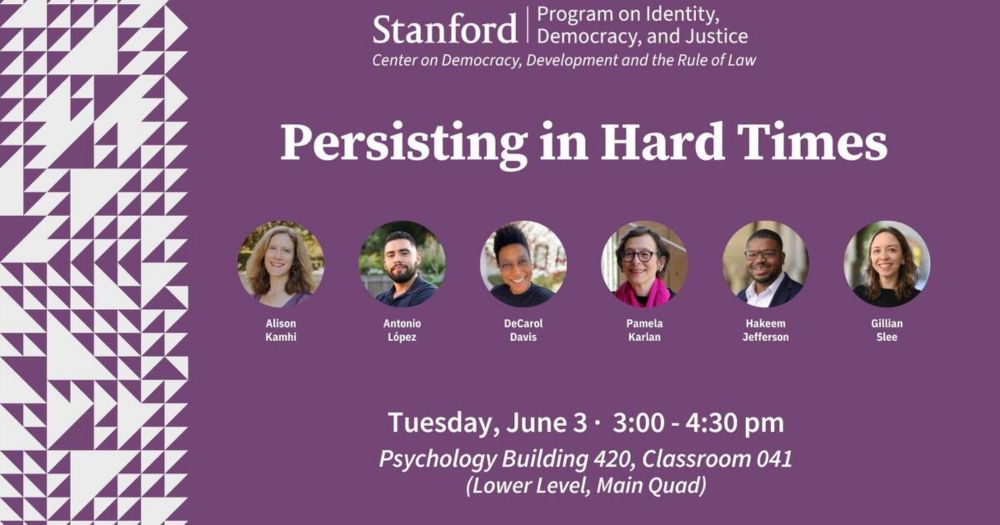 Stanford | Program on Identity, Democracy, and Justice
Center on Democracy, Development and the Rule of Law

Persisting in Hard Times

Alison Kamhi

Antonio López

DeCarol Davis

Pamela Karlan

Hakeem Jefferson

Gillian Slee

Tuesday, June 3 · 3:00 - 4:30 pm
Psychology Building 420, Classroom 041
(Lower Level, Main Quad)